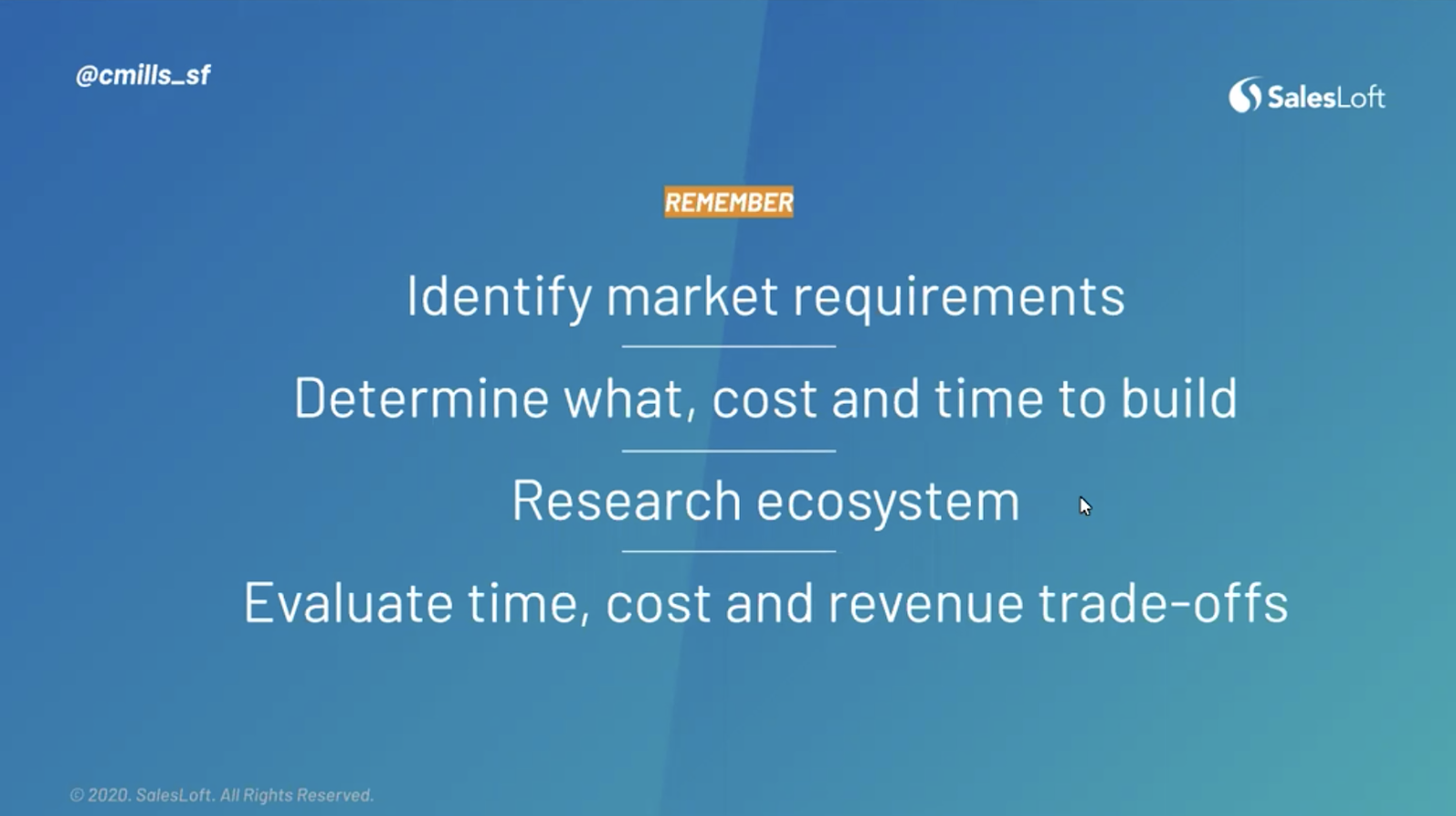 @cmills_sf

SalesLoft

REMEMBER

Identify market requirements

Determine what, cost and time to build

Research ecosystem

Evaluate time, cost and revenue trade-offs

© 2020. SalesLoft. All Rights Reserved.